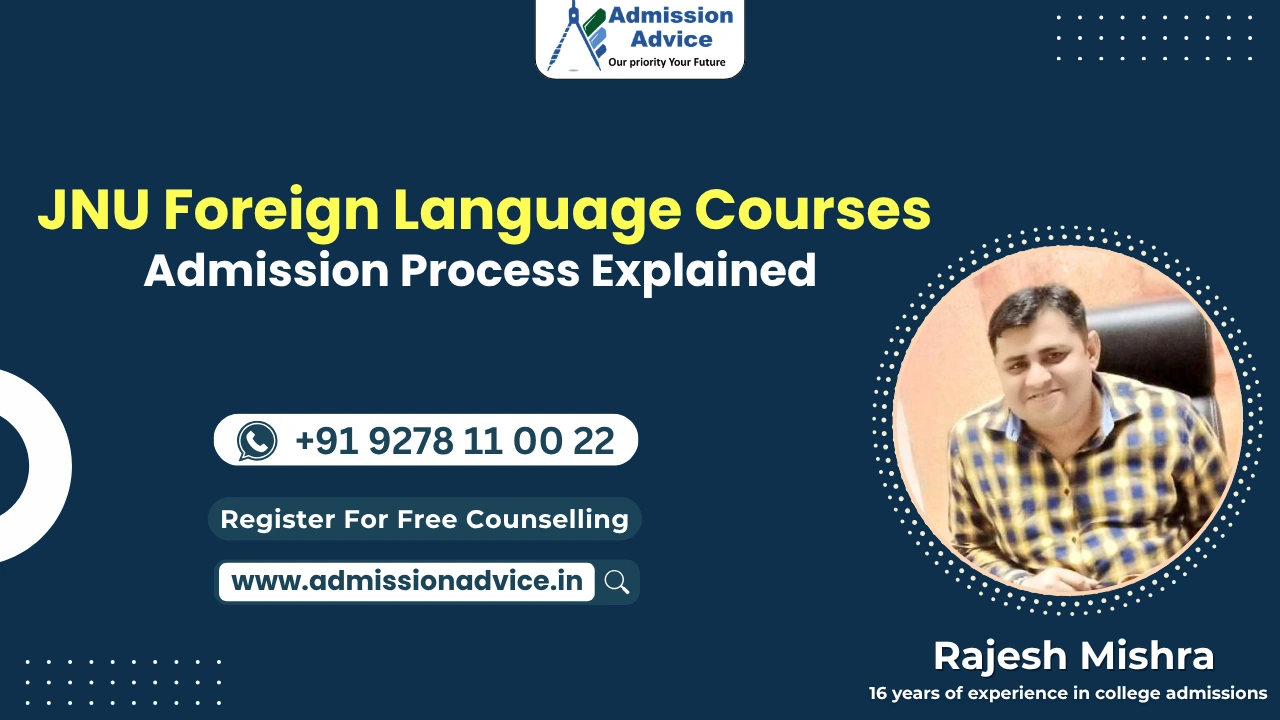 Admission Advice
Our priority Your Future

JNU Foreign Language Courses
Admission Process Explained

+91 9278 11 00 22

Register For Free Counselling

www.admissionadvice.in

Rajesh Mishra
16 years of experience in college admissions